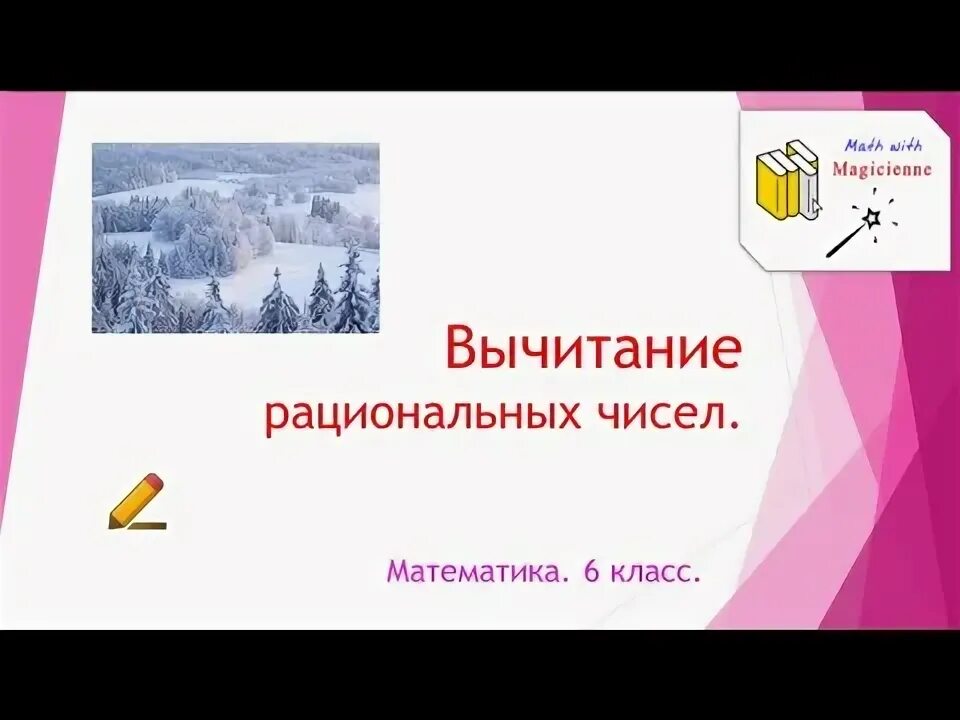 Math with Magicienne

Вычитание рациональных чисел.

Математика. 6 класс.